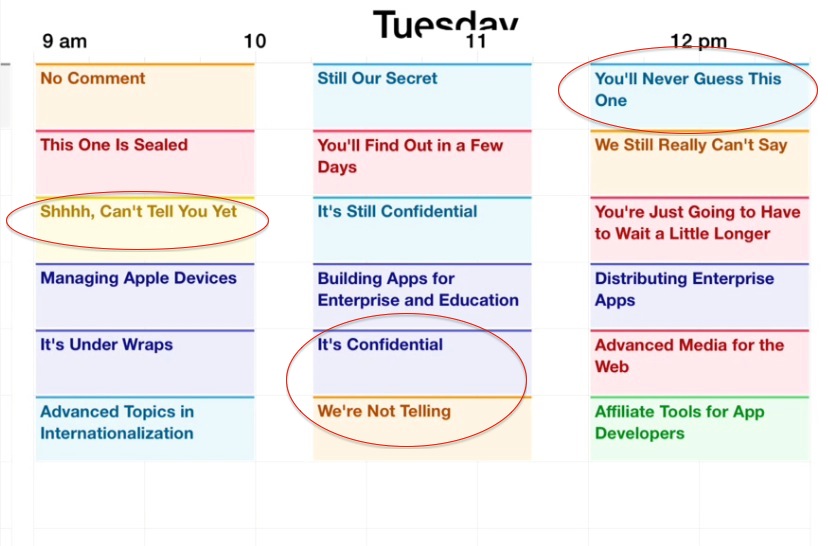 Tuesday

9 am

10

11

12 pm

No Comment

This One Is Sealed

Shhhh, Can't Tell You Yet

Managing Apple Devices

It's Under Wraps

Advanced Topics in Internationalization

Still Our Secret

You'll Find Out in a Few Days

It's Still Confidential

Building Apps for Enterprise and Education

It's Confidential

We're Not Telling

You'll Never Guess This One

We Still Really Can't Say

You're Just Going to Have to Wait a Little Longer

Distributing Enterprise Apps

Advanced Media for the Web

Affiliate Tools for App Developers